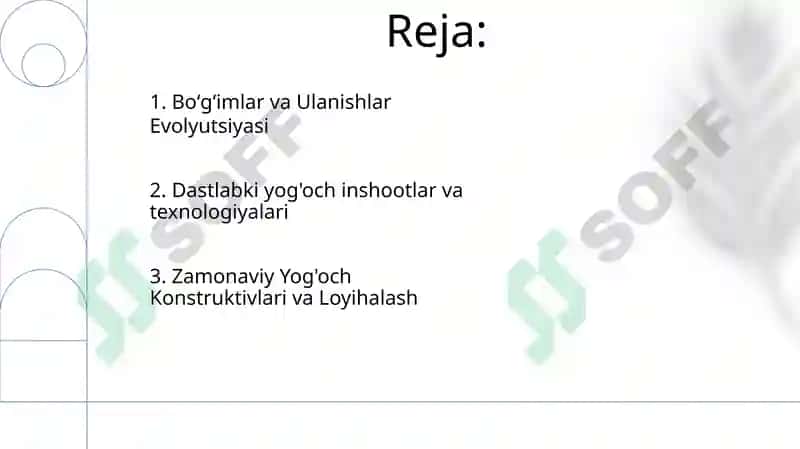 Reja:

1. Bo‘g‘imlar va Ulanishlar Evolyutsiyasi

2. Dastlabki yog'och inshootlar va texnologiyalari

3. Zamonaviy Yog'och Konstruktivlari va Loyihalash

SOFF

SOFF